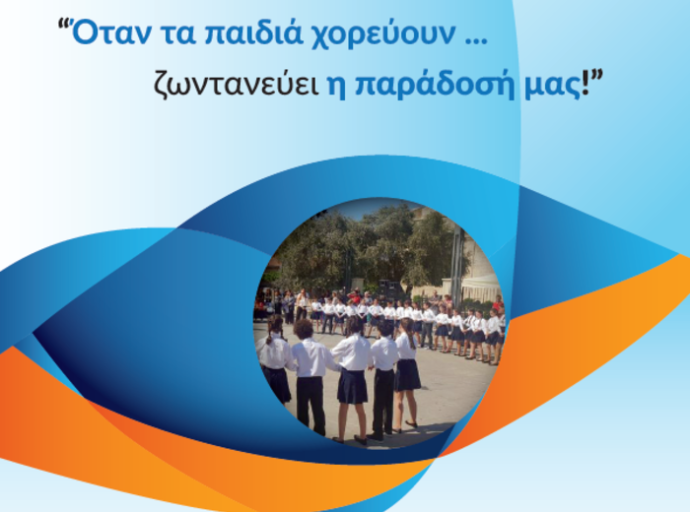 “Όταν τα παιδιά χορεύουν ...
ζωντανεύει η παράδοσή μας!”